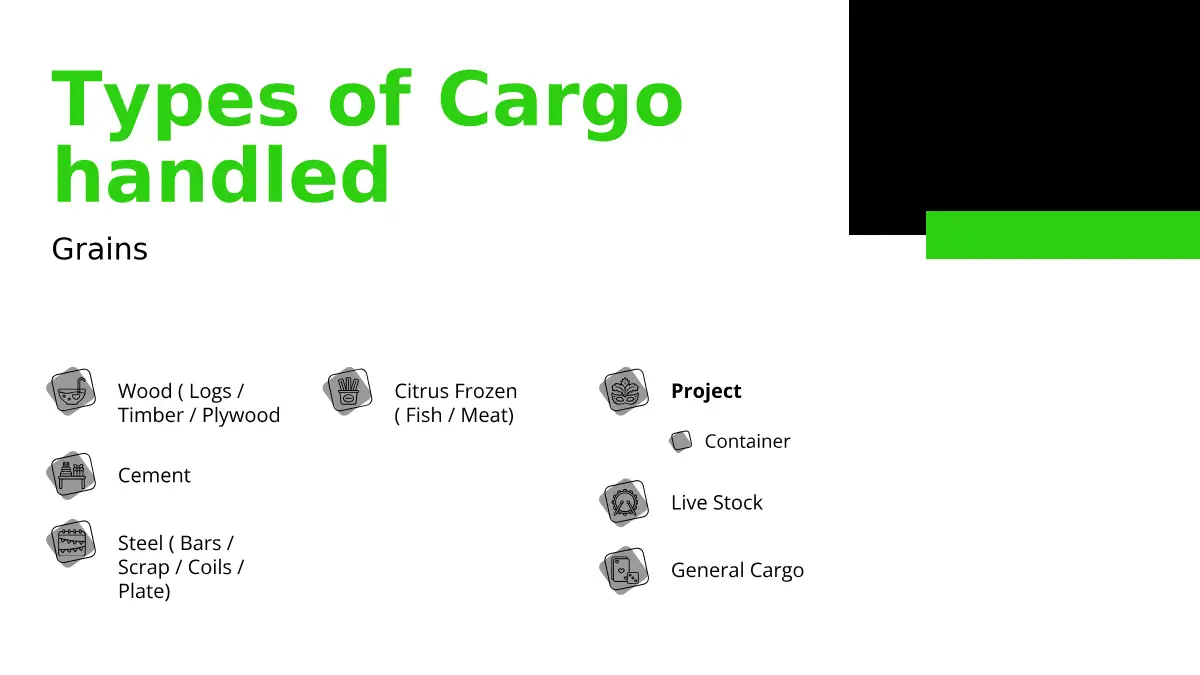 Types of Cargo handled

Grains

Wood ( Logs / Timber / Plywood

Cement

Steel ( Bars / Scrap / Coils / Plate)

Citrus Frozen ( Fish / Meat)

**Project**

Container

Live Stock

General Cargo